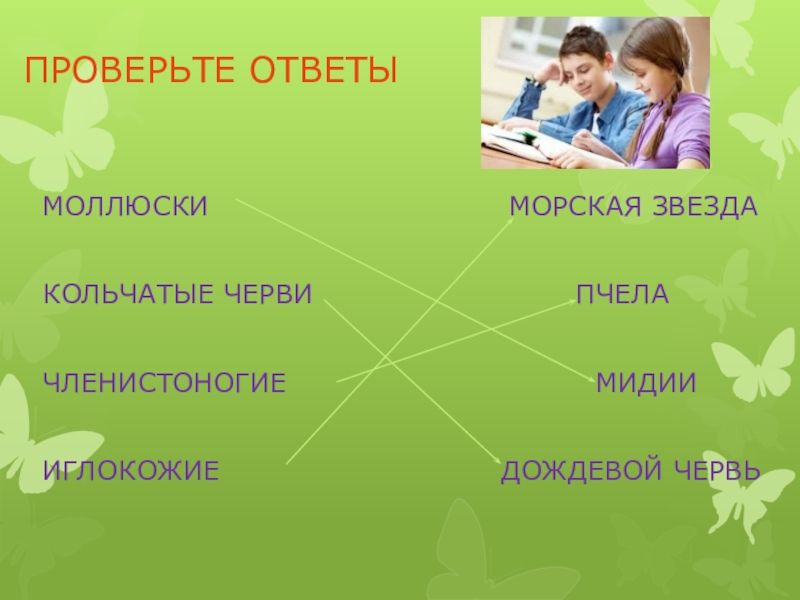 ПРОВЕРЬТЕ ОТВЕТЫ

МОЛЛЮСКИ

КОЛЬЧАТЫЕ ЧЕРВИ

ЧЛЕНИСТОНОГИЕ

ИГЛОКОЖИЕ

МОРСКАЯ ЗВЕЗДА

ПЧЕЛА

МИДИИ

ДОЖДЕВОЙ ЧЕРВЬ